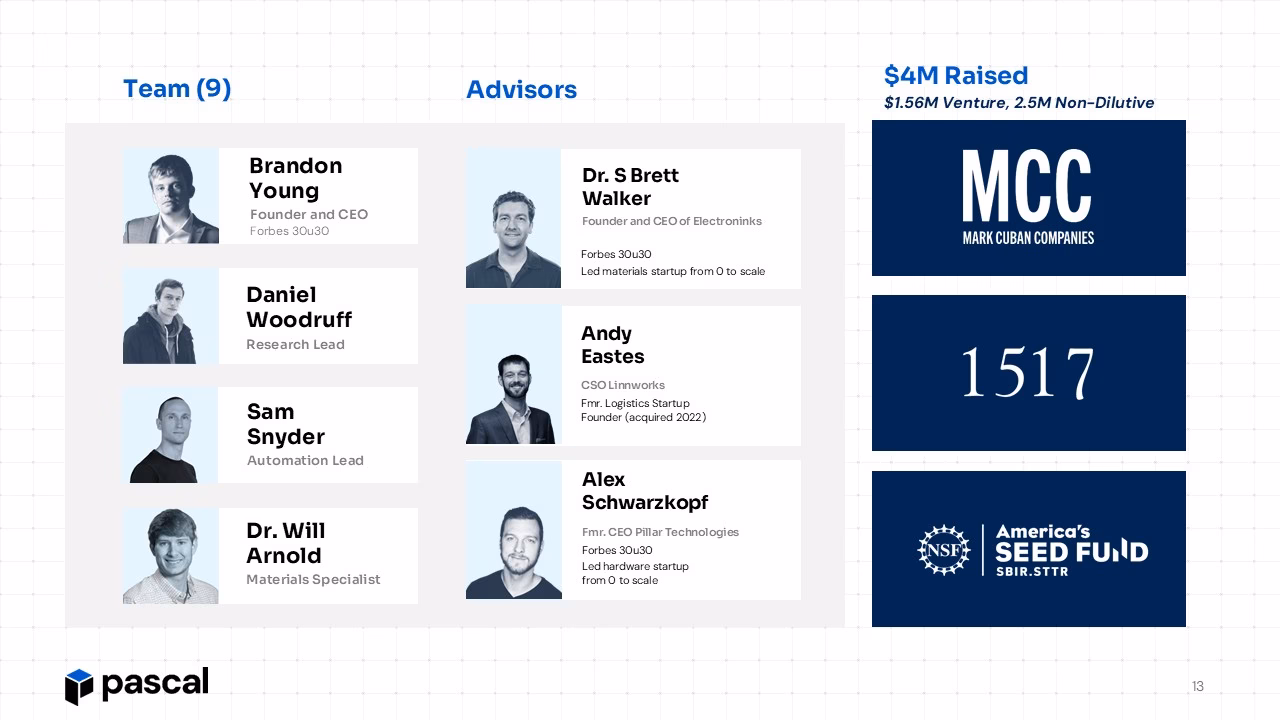 Team (9)

Brandon Young
Founder and CEO
Forbes 30u30

Daniel Woodruff
Research Lead

Sam Snyder
Automation Lead

Dr. Will Arnold
Materials Specialist

Advisors

Dr. S Brett Walker
Founder and CEO of Electroninks
Forbes 30u30
Led materials startup from 0 to scale

Andy Eastes
CSO Linnworks
Fmr. Logistics Startup Founder (acquired 2022)

Alex Schwarzkopf
Fmr. CEO Pillar Technologies
Forbes 30u30
Led hardware startup from 0 to scale

$4M Raised
$1.56M Venture, 2.5M Non-Dilutive

MCC
MARK CUBAN COMPANIES

1517

NSF
America's SEED FUND
SBIR.STTR

pascal

13